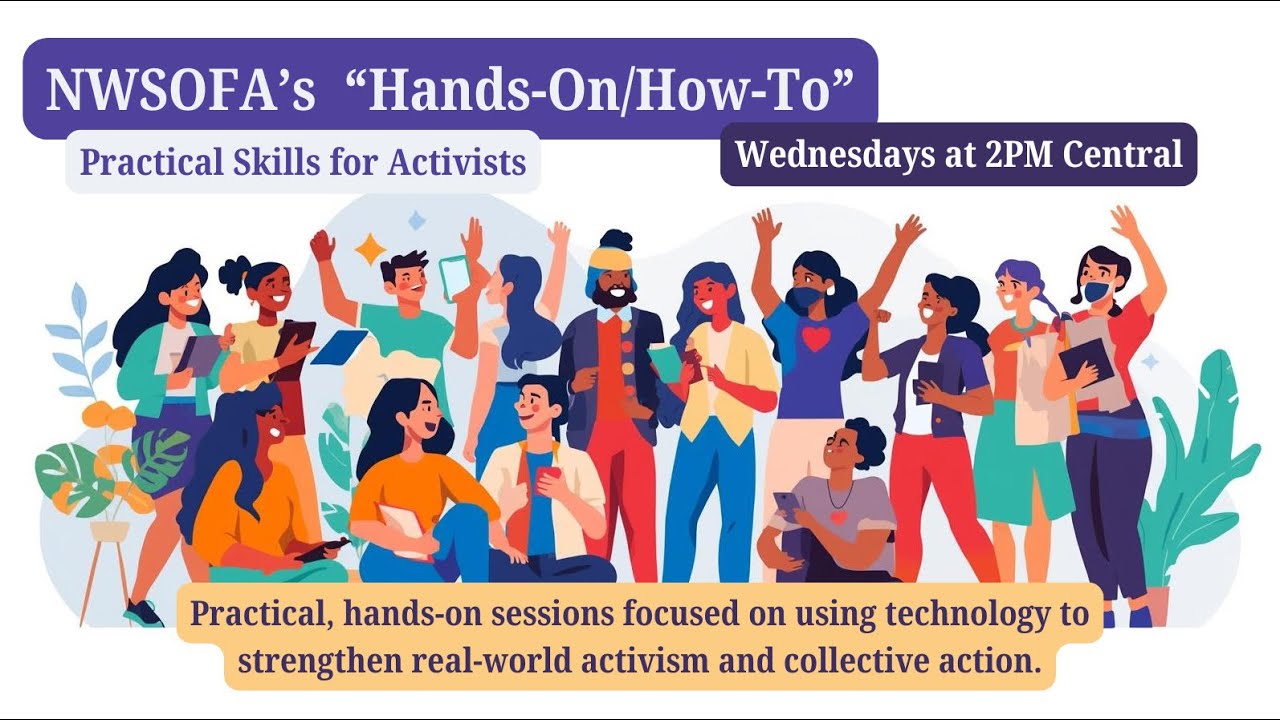 NWSOFA's "Hands-On/How-To"

Practical Skills for Activists

Wednesdays at 2PM Central

Practical, hands-on sessions focused on using technology to strengthen real-world activism and collective action.